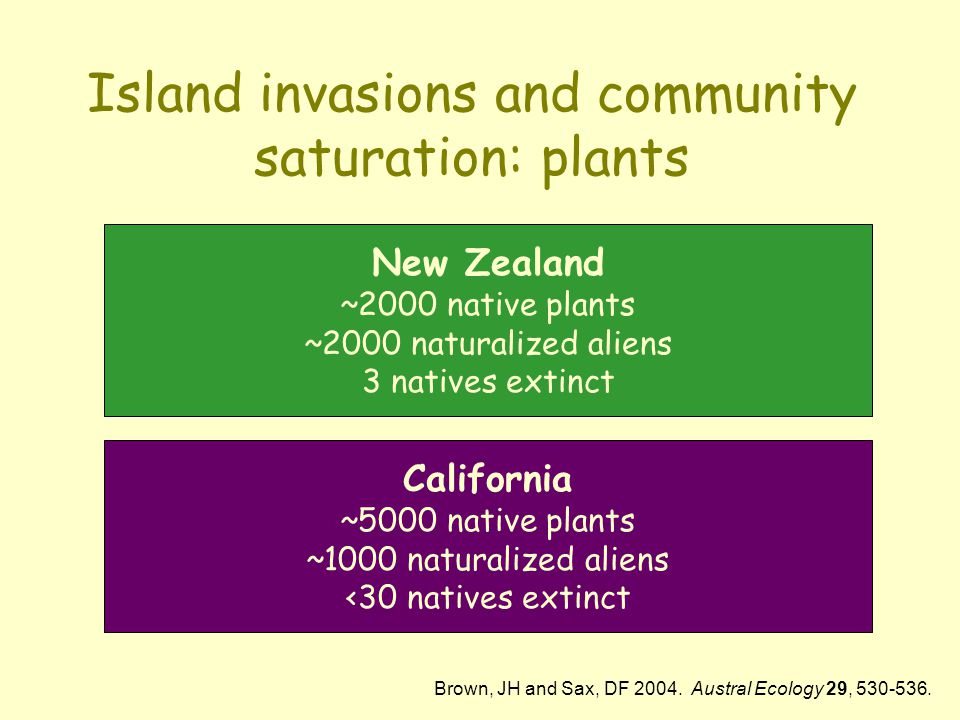 Island invasions and community saturation: plants

New Zealand
~2000 native plants
~2000 naturalized aliens
3 natives extinct

California
~5000 native plants
~1000 naturalized aliens
<30 natives extinct

Brown, JH and Sax, DF 2004. Austral Ecology 29, 530-536.